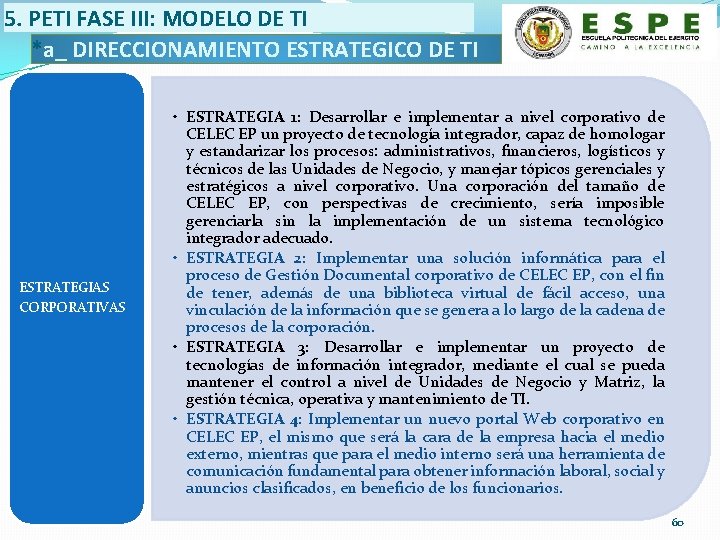 5. PETI FASE III: MODELO DE TI

*a_ DIRECCIONAMIENTO ESTRATEGICO DE TI

ESPE
ESCUELA POLITECNICA DEL EJERCITO
CAMINO A LA EXCELENCIA

ESTRATEGIAS CORPORATIVAS

• ESTRATEGIA 1: Desarrollar e implementar a nivel corporativo de CELEC EP un proyecto de tecnología integrador, capaz de homologar y estandarizar los procesos: administrativos, financieros, logísticos y técnicos de las Unidades de Negocio, y manejar tópicos gerenciales y estratégicos a nivel corporativo. Una corporación del tamaño de CELEC EP, con perspectivas de crecimiento, sería imposible gerenciarla sin la implementación de un sistema tecnológico integrador adecuado.

• ESTRATEGIA 2: Implementar una solución informática para el proceso de Gestión Documental corporativo de CELEC EP, con el fin de tener, además de una biblioteca virtual de fácil acceso, una vinculación de la información que se genera a lo largo de la cadena de procesos de la corporación.

• ESTRATEGIA 3: Desarrollar e implementar un proyecto de tecnologías de información integrador, mediante el cual se pueda mantener el control a nivel de Unidades de Negocio y Matriz, la gestión técnica, operativa y mantenimiento de TI.

• ESTRATEGIA 4: Implementar un nuevo portal Web corporativo en CELEC EP, el mismo que será la cara de la empresa hacia el medio externo, mientras que para el medio interno será una herramienta de comunicación fundamental para obtener información laboral, social y anuncios clasificados, en beneficio de los funcionarios.

60